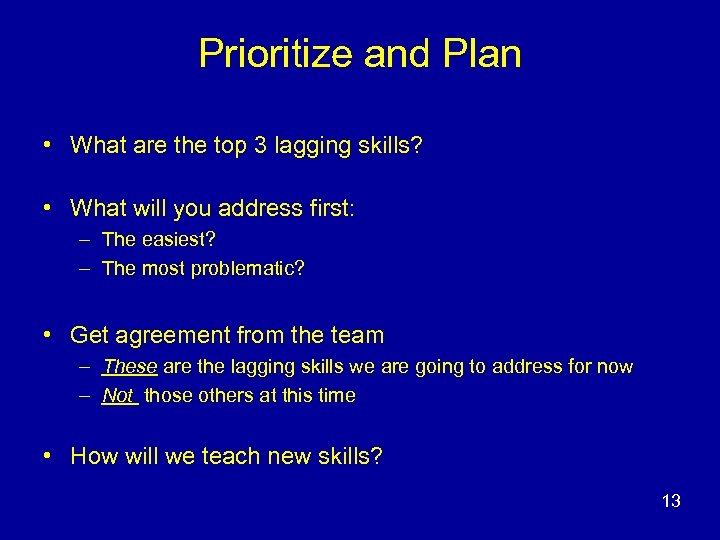 Prioritize and Plan

• What are the top 3 lagging skills?

• What will you address first:
– The easiest?
– The most problematic?

• Get agreement from the team
– These are the lagging skills we are going to address for now
– Not those others at this time

• How will we teach new skills?

13